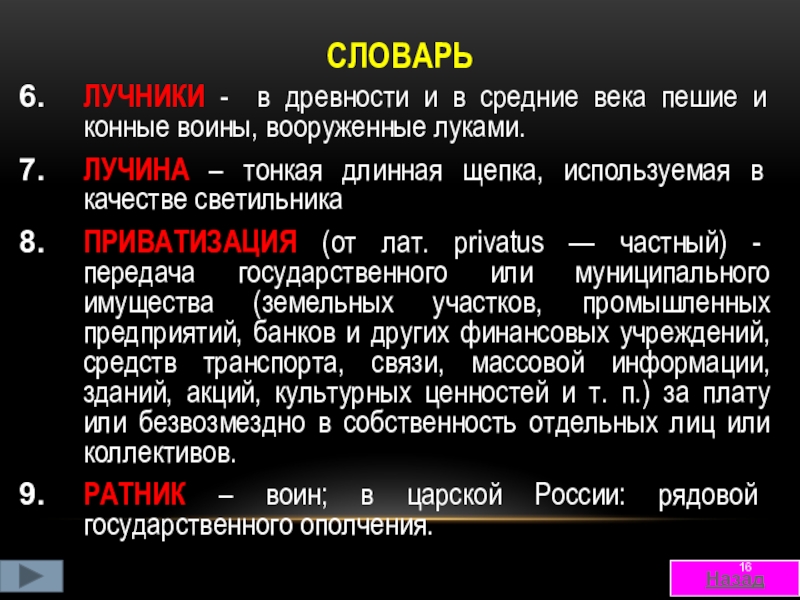 СЛОВАРЬ

6. ЛУЧНИКИ - в древности и в средние века пешие и конные воины, вооруженные луками.

7. ЛУЧИНА – тонкая длинная щепка, используемая в качестве светильника

8. ПРИВАТИЗАЦИЯ (от лат. privatus — частный) - передача государственного или муниципального имущества (земельных участков, промышленных предприятий, банков и других финансовых учреждений, средств транспорта, связи, массовой информации, зданий, акций, культурных ценностей и т. п.) за плату или безвозмездно в собственность отдельных лиц или коллективов.

9. РАТНИК – воин; в царской России: рядовой государственного ополчения.

16

Назад